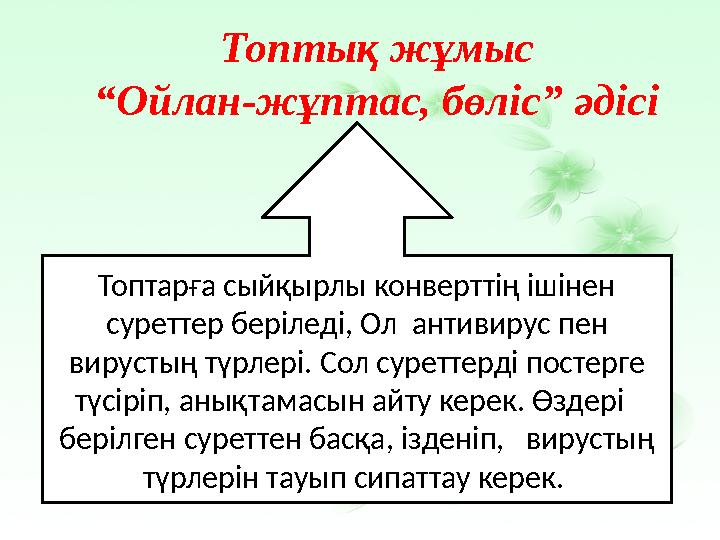 Топтық жұмыс
“Ойлан-жұптас, бөліс” әдісі

Топтарға сыйқырлы конверттің ішінен суреттер беріледі, Ол антивирус пен вирустың түрлері. Сол суреттерді постерге түсіріп, анықтамасын айту керек. Өздері берілген суреттен басқа, ізденіп, вирустың түрлерін тауып сипаттау керек.